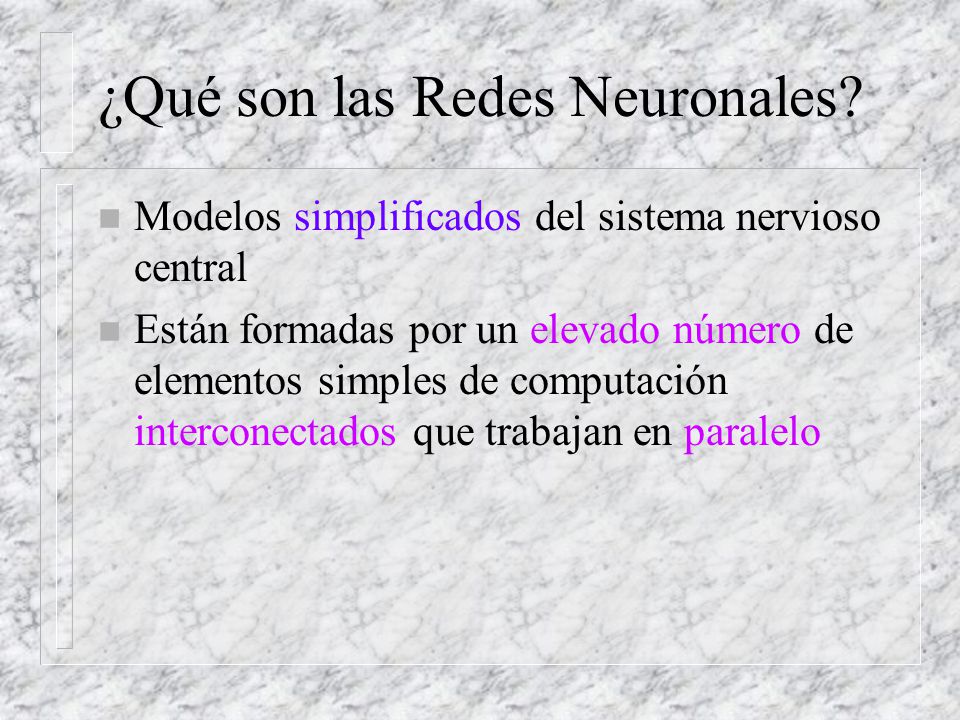 ¿Qué son las Redes Neuronales?

Modelos simplificados del sistema nervioso central

Están formadas por un elevado número de elementos simples de computación interconectados que trabajan en paralelo